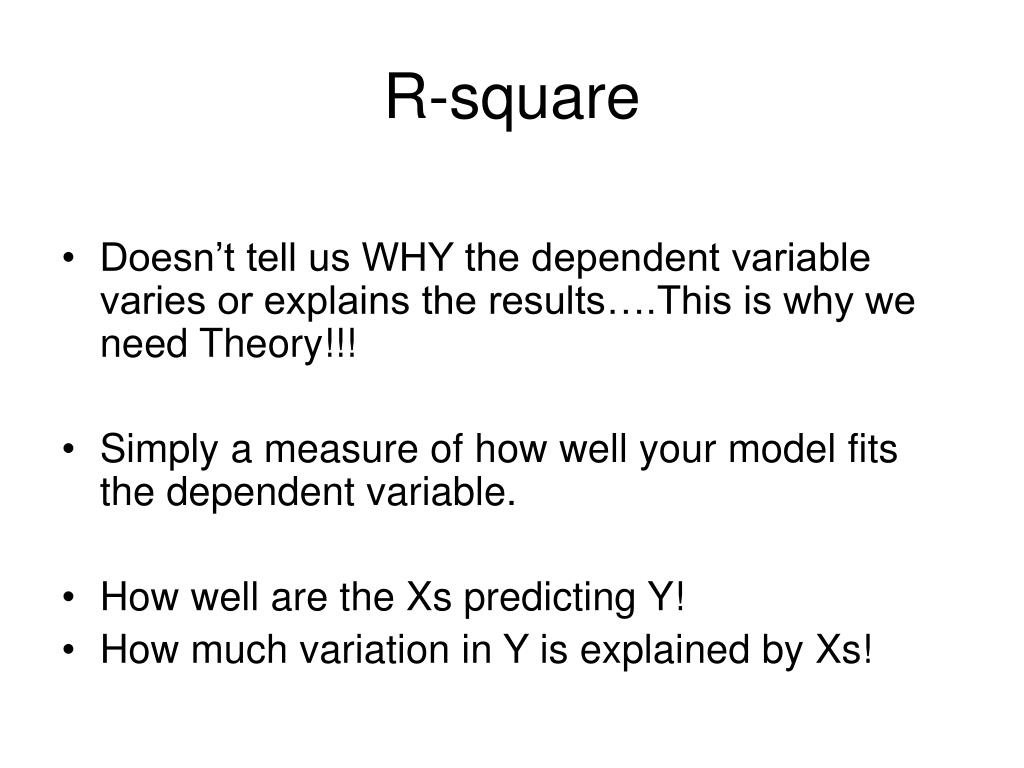 R-square

• Doesn’t tell us WHY the dependent variable varies or explains the results….This is why we need Theory!!!

• Simply a measure of how well your model fits the dependent variable.

• How well are the Xs predicting Y!
• How much variation in Y is explained by Xs!